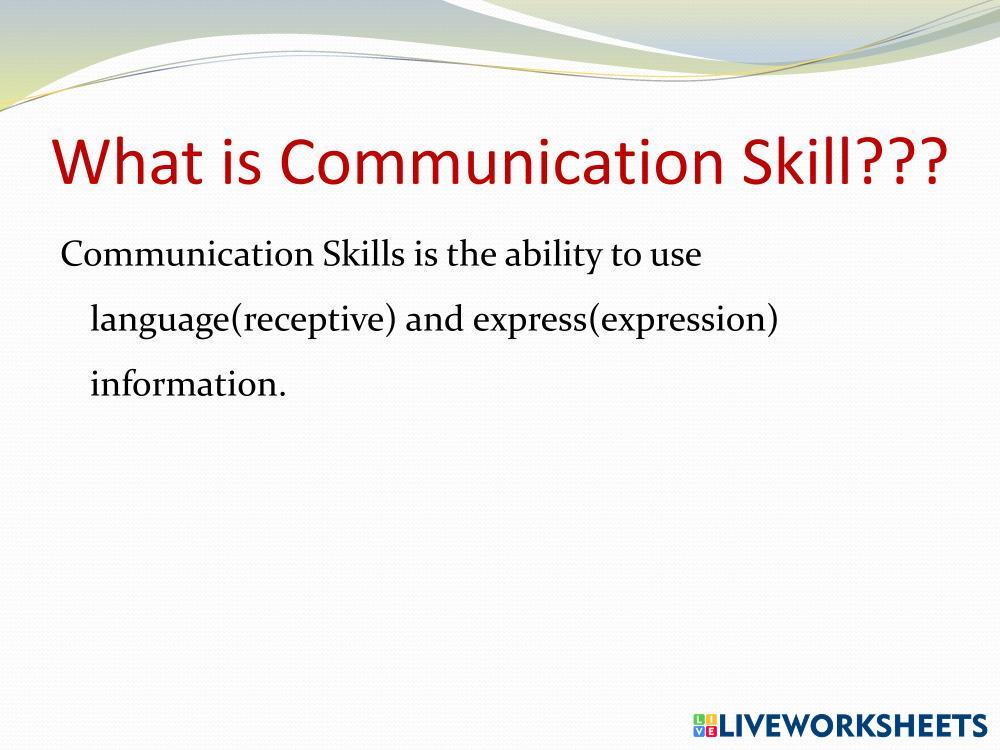 What is Communication Skill???

Communication Skills is the ability to use language(receptive) and express(expression) information.

LIVEWORKSHEETS